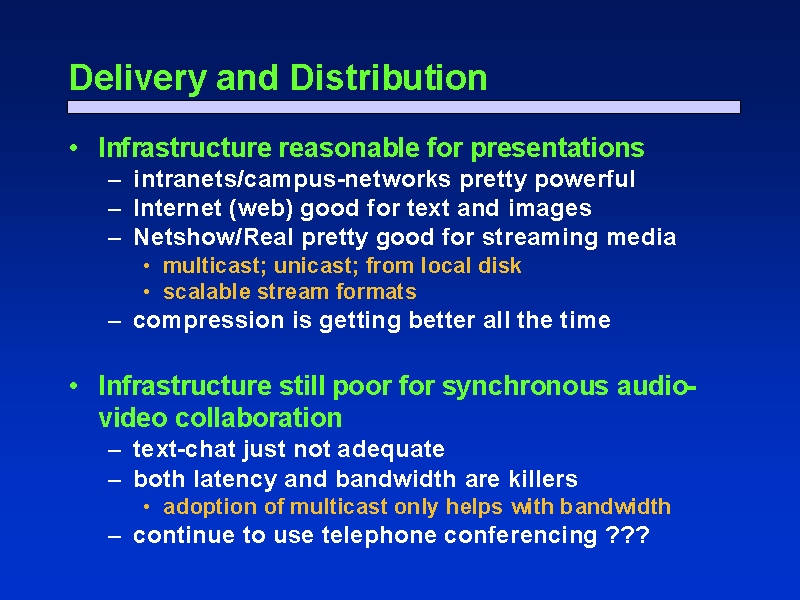 Delivery and Distribution

• Infrastructure reasonable for presentations
– intranets/campus-networks pretty powerful
– Internet (web) good for text and images
– Netshow/Real pretty good for streaming media
• multicast; unicast; from local disk
• scalable stream formats
– compression is getting better all the time

• Infrastructure still poor for synchronous audio-video collaboration
– text-chat just not adequate
– both latency and bandwidth are killers
• adoption of multicast only helps with bandwidth
– continue to use telephone conferencing ???